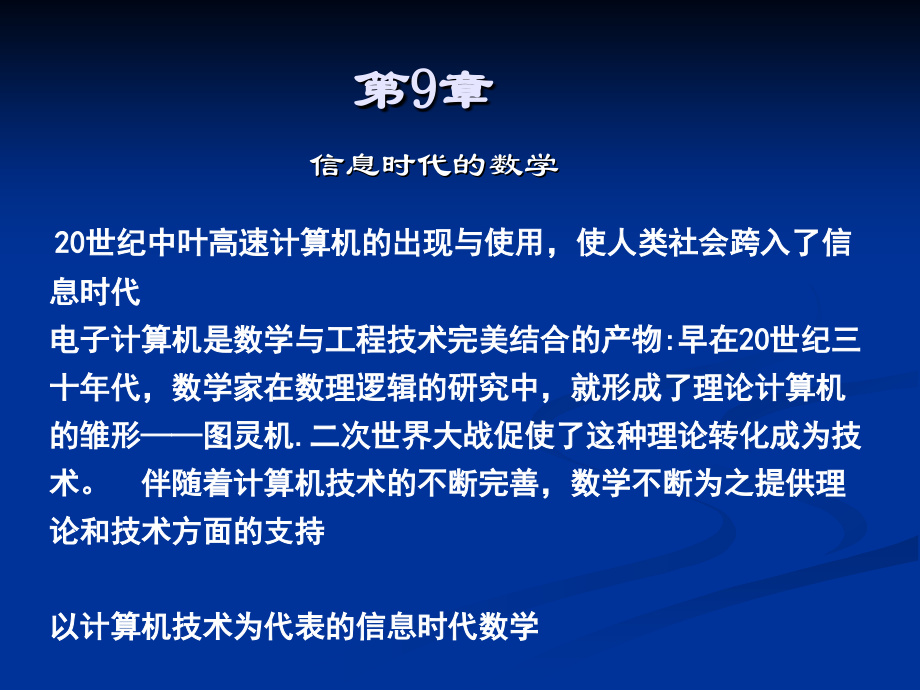 第9章

信息时代的数学

20世纪中叶高速计算机的出现与使用，使人类社会跨入了信息时代
电子计算机是数学与工程技术完美结合的产物:早在20世纪三十年代，数学家在数理逻辑的研究中，就形成了理论计算机的雏形——图灵机.二次世界大战促使了这种理论转化成为技术。　伴随着计算机技术的不断完善，数学不断为之提供理论和技术方面的支持

以计算机技术为代表的信息时代数学